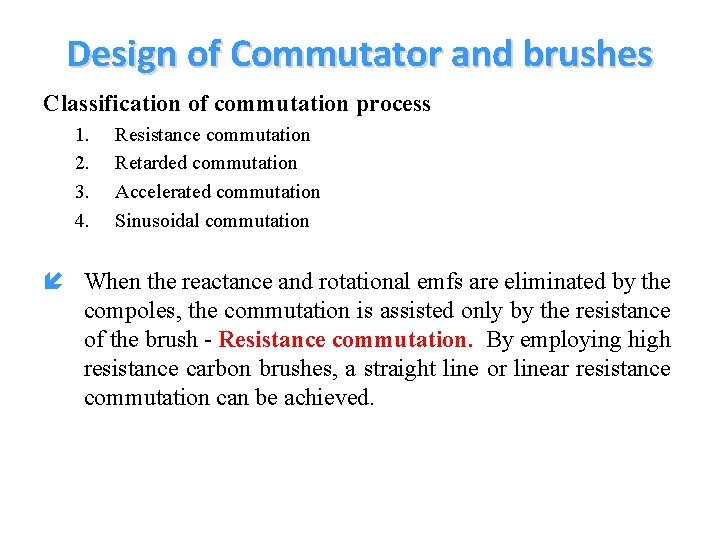 Design of Commutator and brushes

Classification of commutation process

1. Resistance commutation
2. Retarded commutation
3. Accelerated commutation
4. Sinusoidal commutation

When the reactance and rotational emfs are eliminated by the compoles, the commutation is assisted only by the resistance of the brush - Resistance commutation. By employing high resistance carbon brushes, a straight line or linear resistance commutation can be achieved.